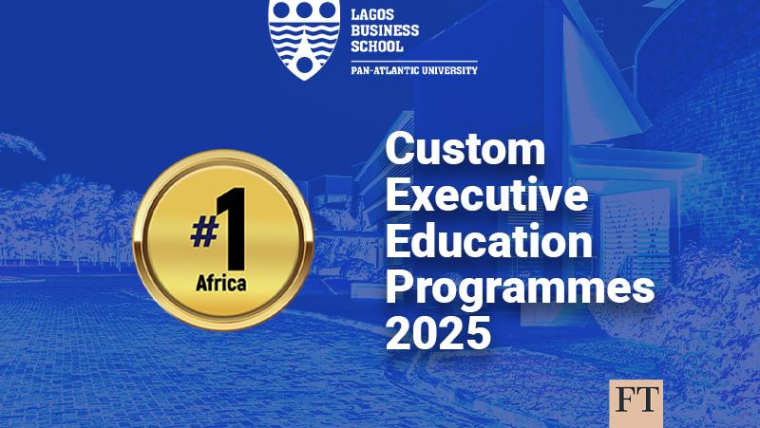 LAGOS BUSINESS SCHOOL
PAN-ATLANTIC UNIVERSITY

#1
Africa

Custom Executive Education Programmes 2025

FT